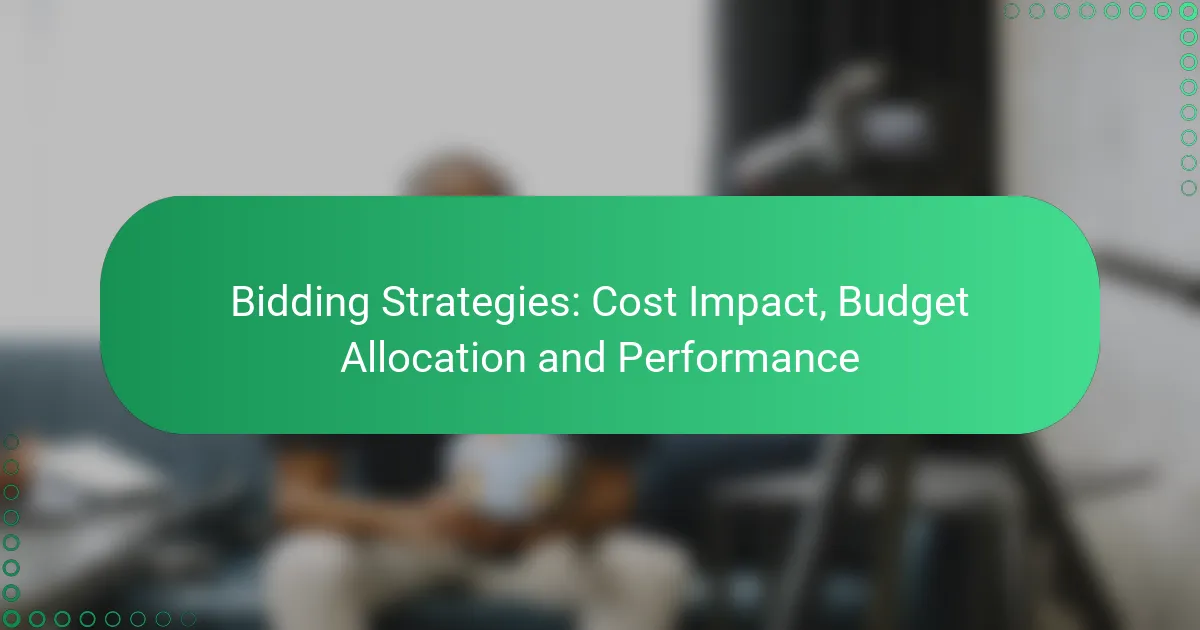 Bidding Strategies: Cost Impact, Budget Allocation and Performance